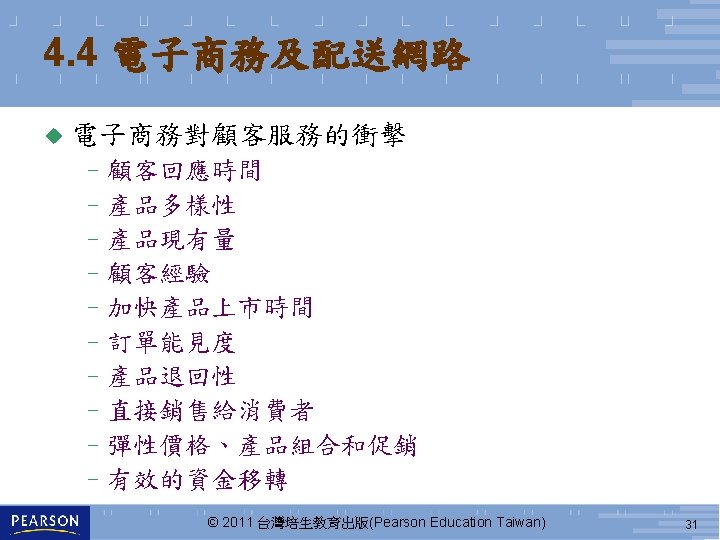 4.4 電子商務及配送網路

◆ 電子商務對顧客服務的衝擊
– 顧客回應時間
– 產品多樣性
– 產品現有量
– 顧客經驗
– 加快產品上市時間
– 訂單能見度
– 產品退回性
– 直接銷售給消費者
– 彈性價格、產品組合和促銷
– 有效的資金移轉

PEARSON

© 2011 台灣培生教育出版(Pearson Education Taiwan)

31